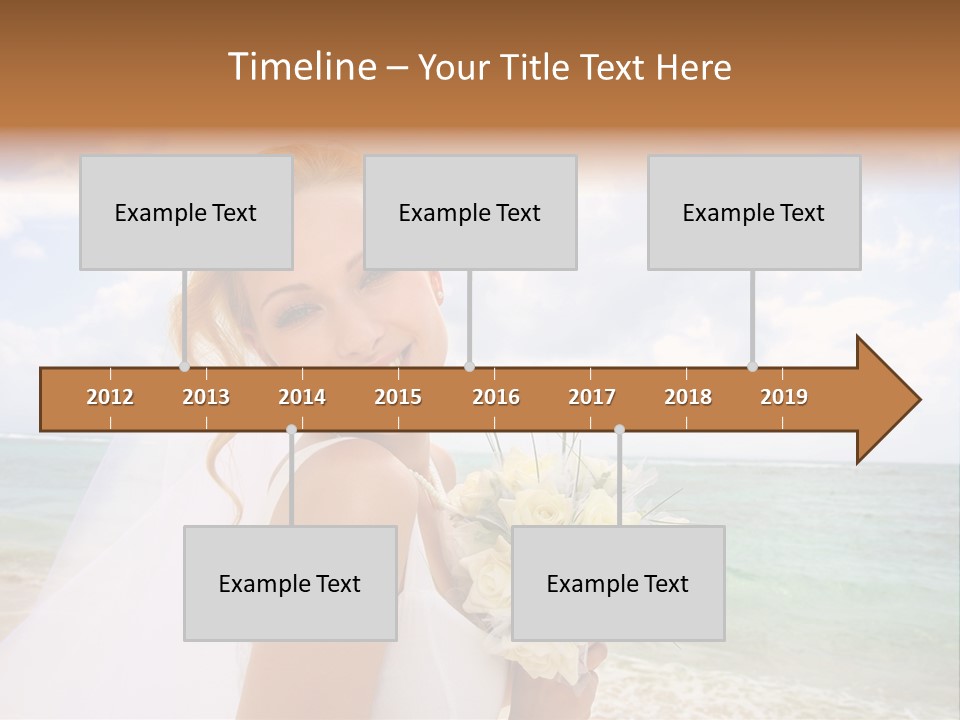 Timeline – Your Title Text Here

Example Text

Example Text

Example Text

2012 2013 2014 2015 2016 2017 2018 2019

Example Text

Example Text